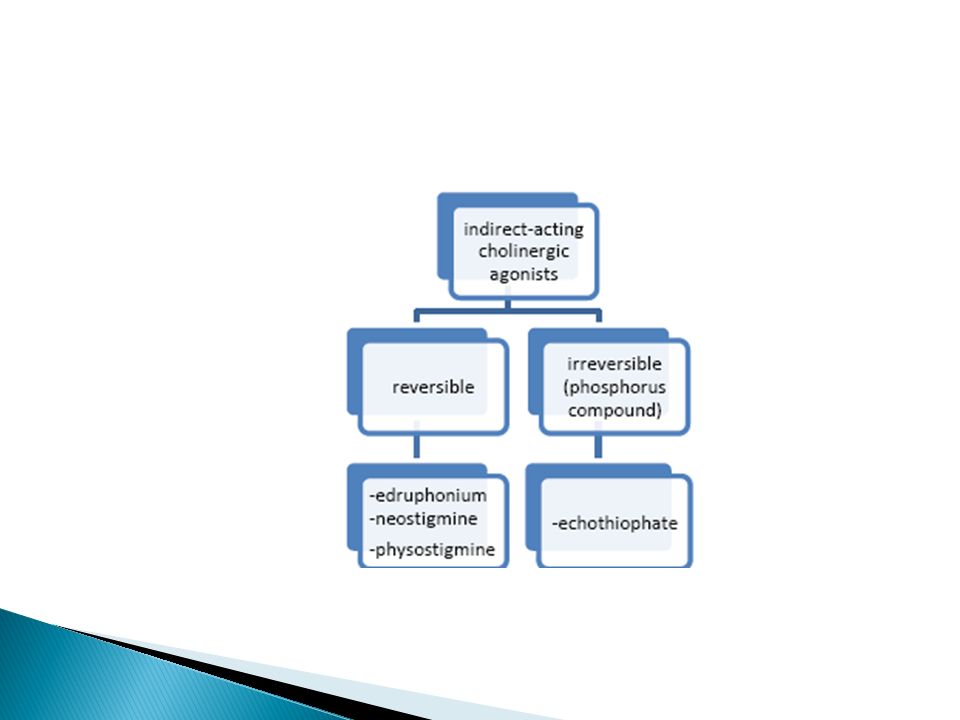 indirect-acting cholinergic agonists

reversible

irreversible (phosphorus compound)

-edruphonium
-neostigmine
-physostigmine

-echothiophate